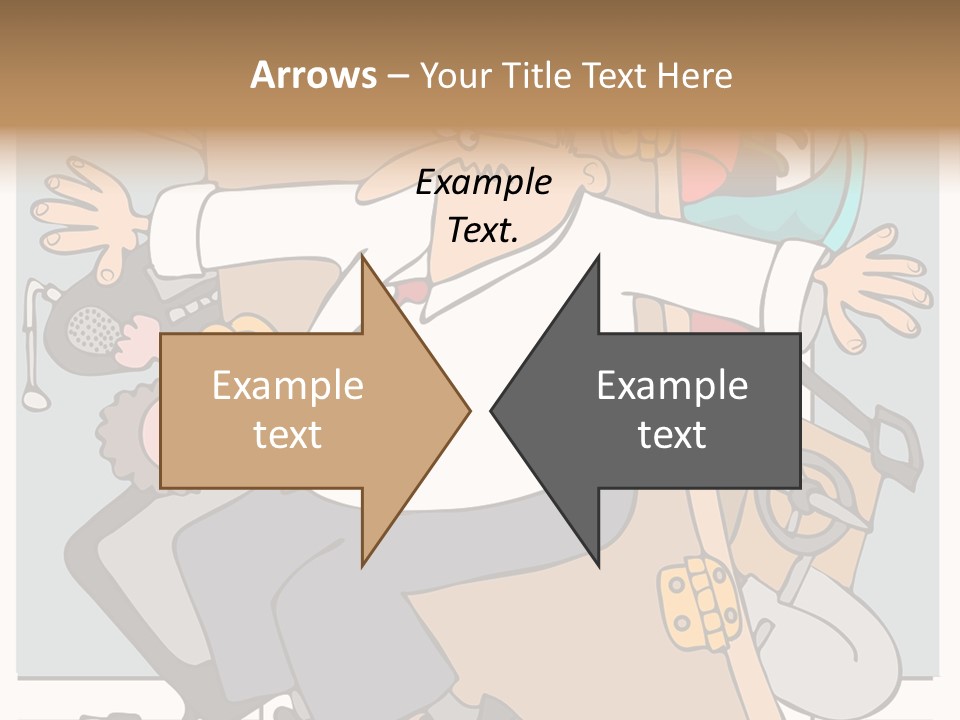 Arrows – Your Title Text Here

Example Text.

Example text

Example text